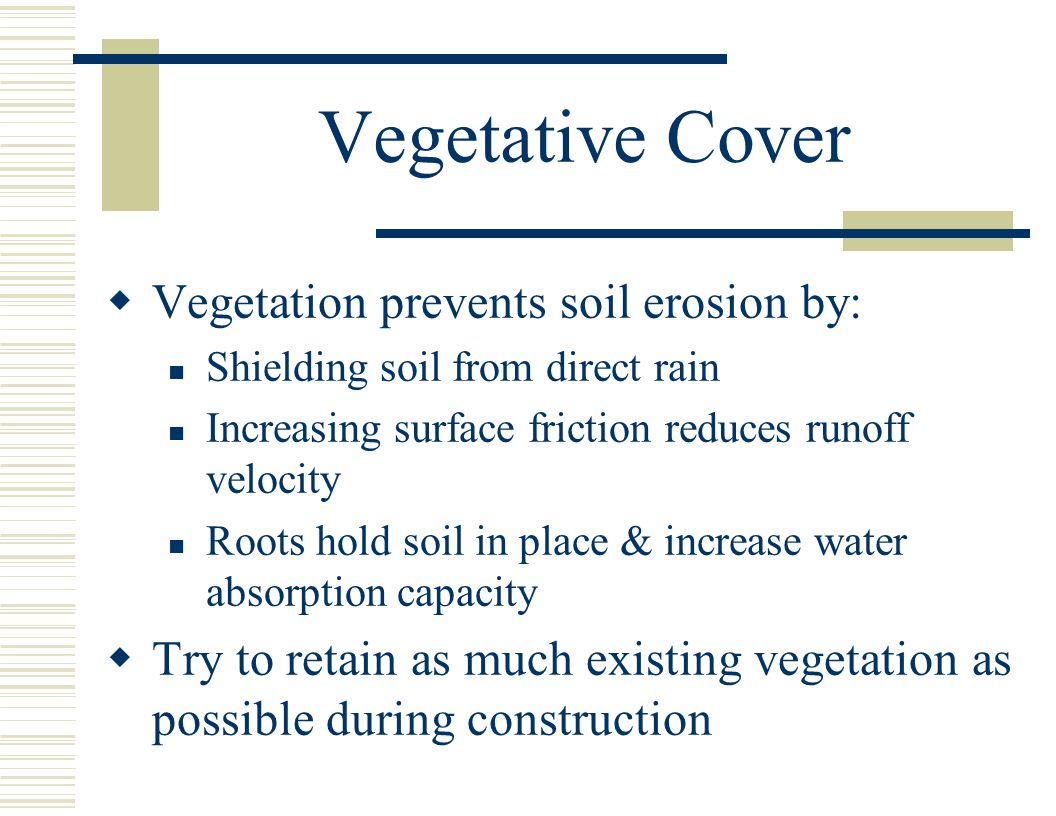 Vegetative Cover

Vegetation prevents soil erosion by:

Shielding soil from direct rain

Increasing surface friction reduces runoff velocity

Roots hold soil in place & increase water absorption capacity

Try to retain as much existing vegetation as possible during construction